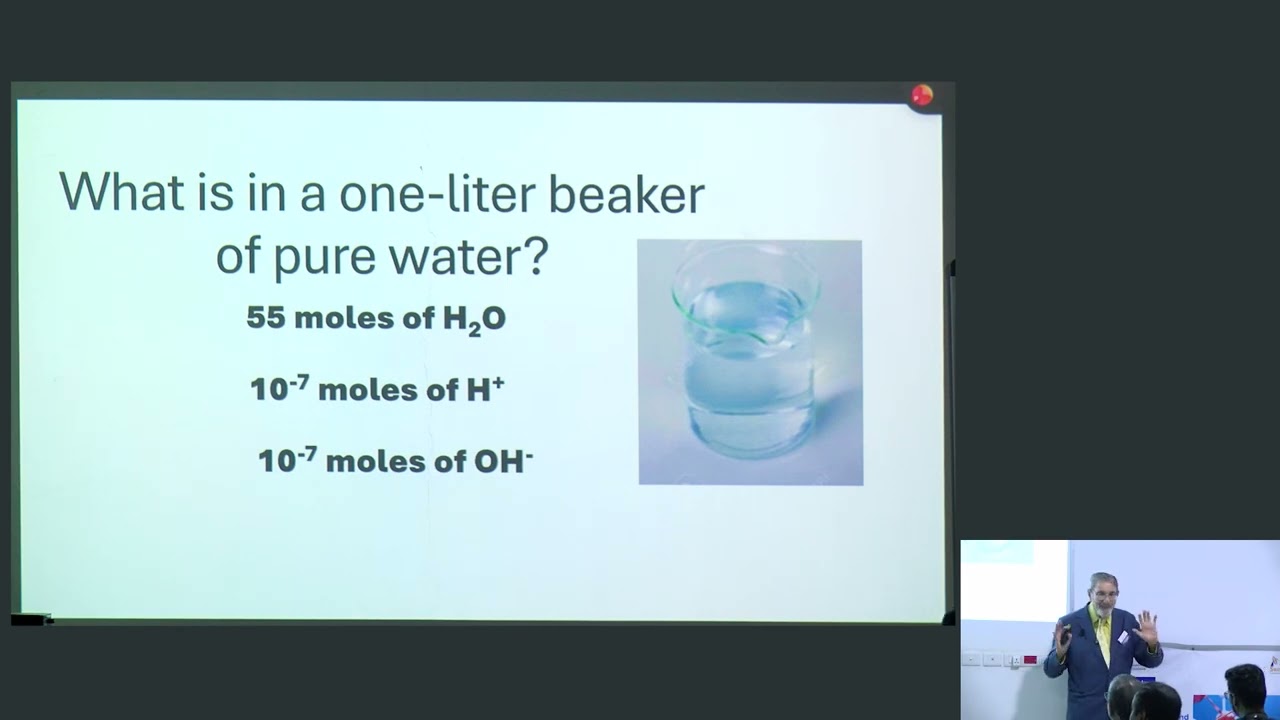 What is in a one-liter beaker of pure water?

55 moles of $H_2O$

$10^{-7}$ moles of $H^+$

$10^{-7}$ moles of $OH^-$